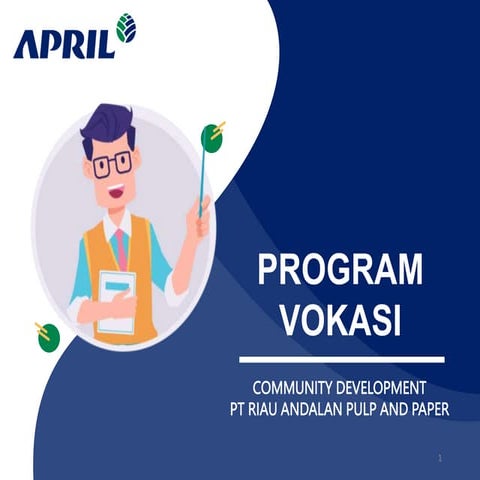 APRIL

PROGRAM VOKASI

COMMUNITY DEVELOPMENT
PT RIAU ANDALAN PULP AND PAPER

1